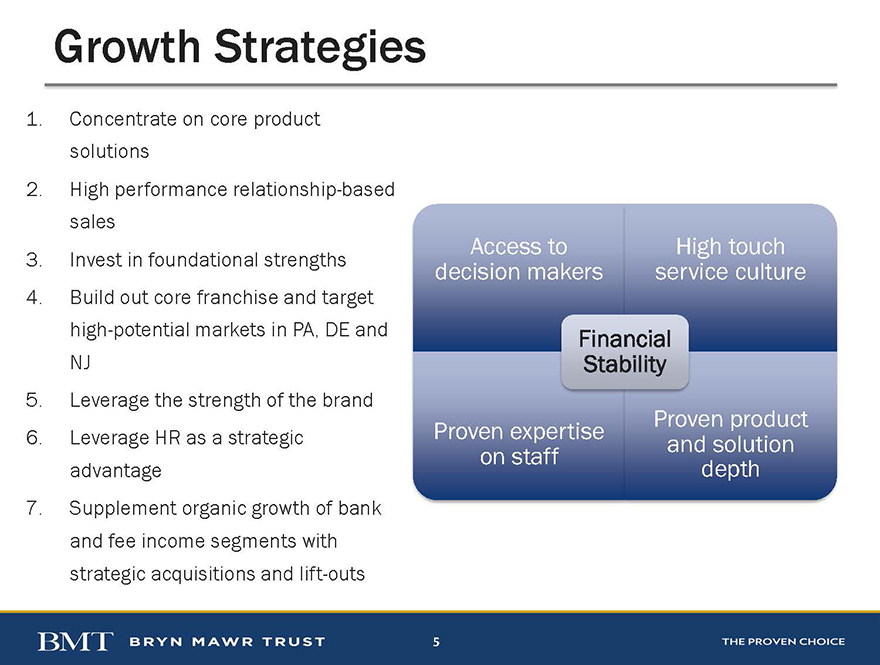 Growth Strategies

1. Concentrate on core product solutions
2. High performance relationship-based sales
3. Invest in foundational strengths
4. Build out core franchise and target high-potential markets in PA, DE and NJ
5. Leverage the strength of the brand
6. Leverage HR as a strategic advantage
7. Supplement organic growth of bank and fee income segments with strategic acquisitions and lift-outs

Access to decision makers

High touch service culture

Financial Stability

Proven expertise on staff

Proven product and solution depth

BMT BRYN MAWR TRUST

5

THE PROVEN CHOICE